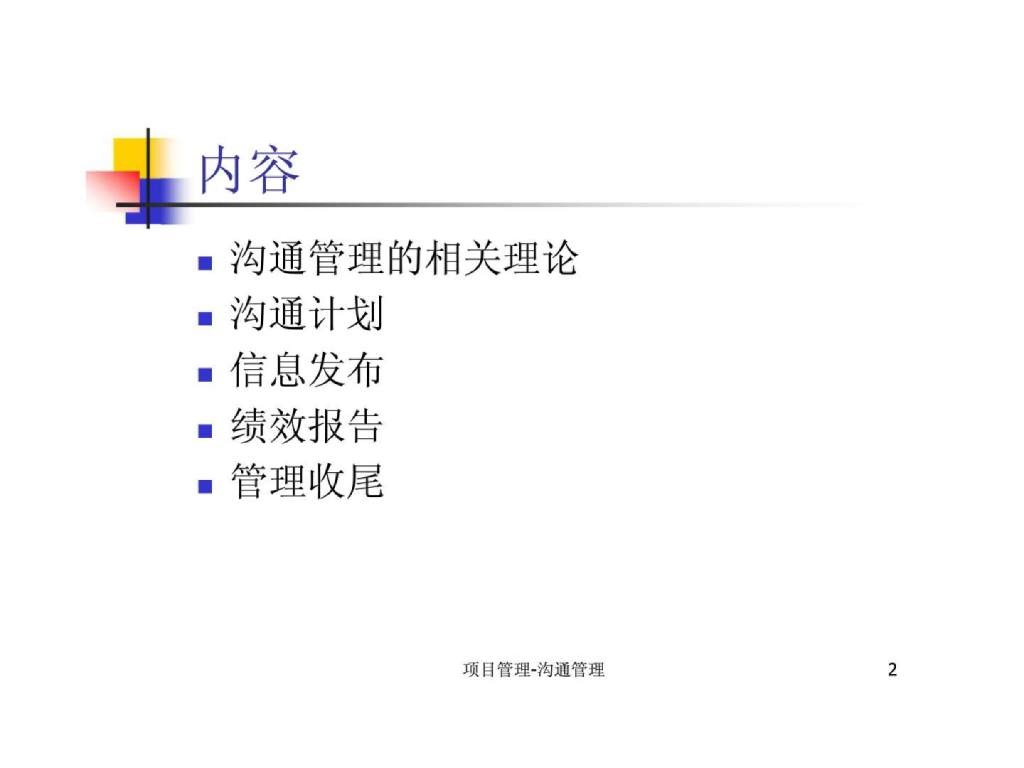 内容

- 沟通管理的相关理论
- 沟通计划
- 信息发布
- 绩效报告
- 管理收尾

项目管理-沟通管理

2